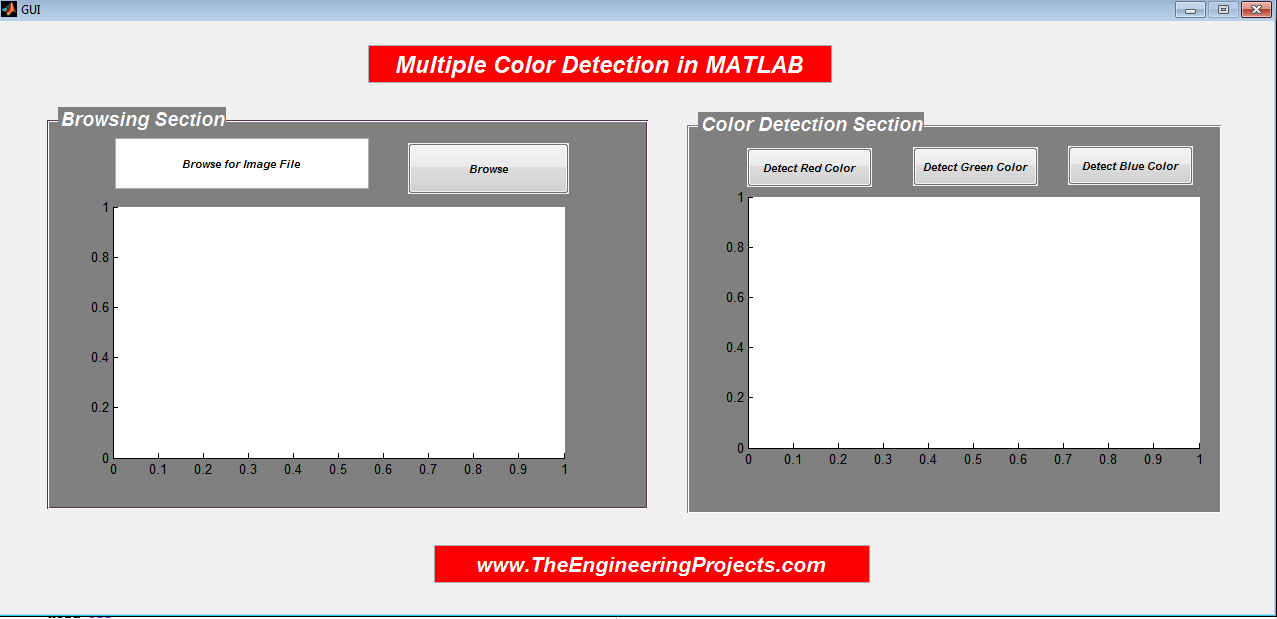 GUI

Multiple Color Detection in MATLAB

Browsing Section

Browse for Image File

Browse

1
0.8
0.6
0.4
0.2
0
0 0.1 0.2 0.3 0.4 0.5 0.6 0.7 0.8 0.9 1

Color Detection Section

Detect Red Color

Detect Green Color

Detect Blue Color

1
0.8
0.6
0.4
0.2
0
0 0.1 0.2 0.3 0.4 0.5 0.6 0.7 0.8 0.9 1

www.TheEngineeringProjects.com